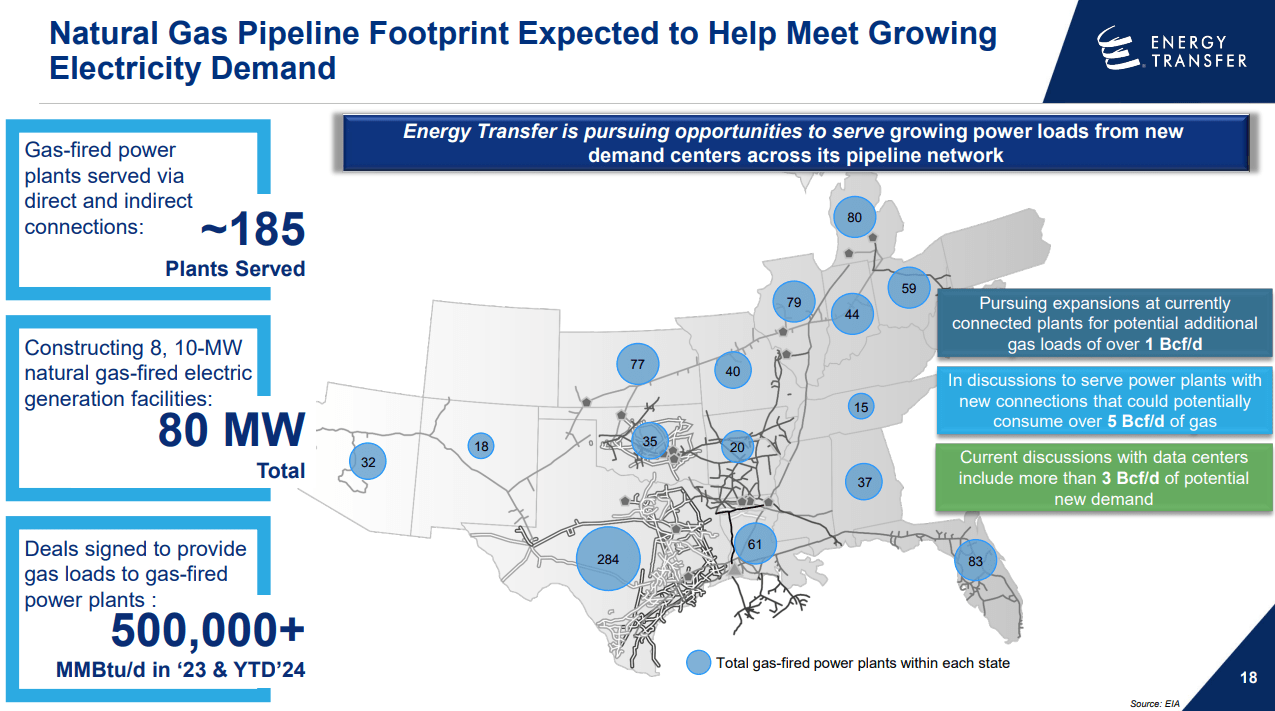 Natural Gas Pipeline Footprint Expected to Help Meet Growing Electricity Demand

ENERGY TRANSFER

Gas-fired power plants served via direct and indirect connections:
~185
Plants Served

Constructing 8, 10-MW natural gas-fired electric generation facilities:
80 MW
Total

Deals signed to provide gas loads to gas-fired power plants :
500,000+
MMBtu/d in '23 & YTD'24

Energy Transfer is pursuing opportunities to serve growing power loads from new demand centers across its pipeline network

80
59
79
44
77
40
15
35
20
18
32
37
284
61
83

Pursuing expansions at currently connected plants for potential additional gas loads of over 1 Bcf/d

In discussions to serve power plants with new connections that could potentially consume over 5 Bcf/d of gas

Current discussions with data centers include more than 3 Bcf/d of potential new demand

Total gas-fired power plants within each state

18

Source: EIA